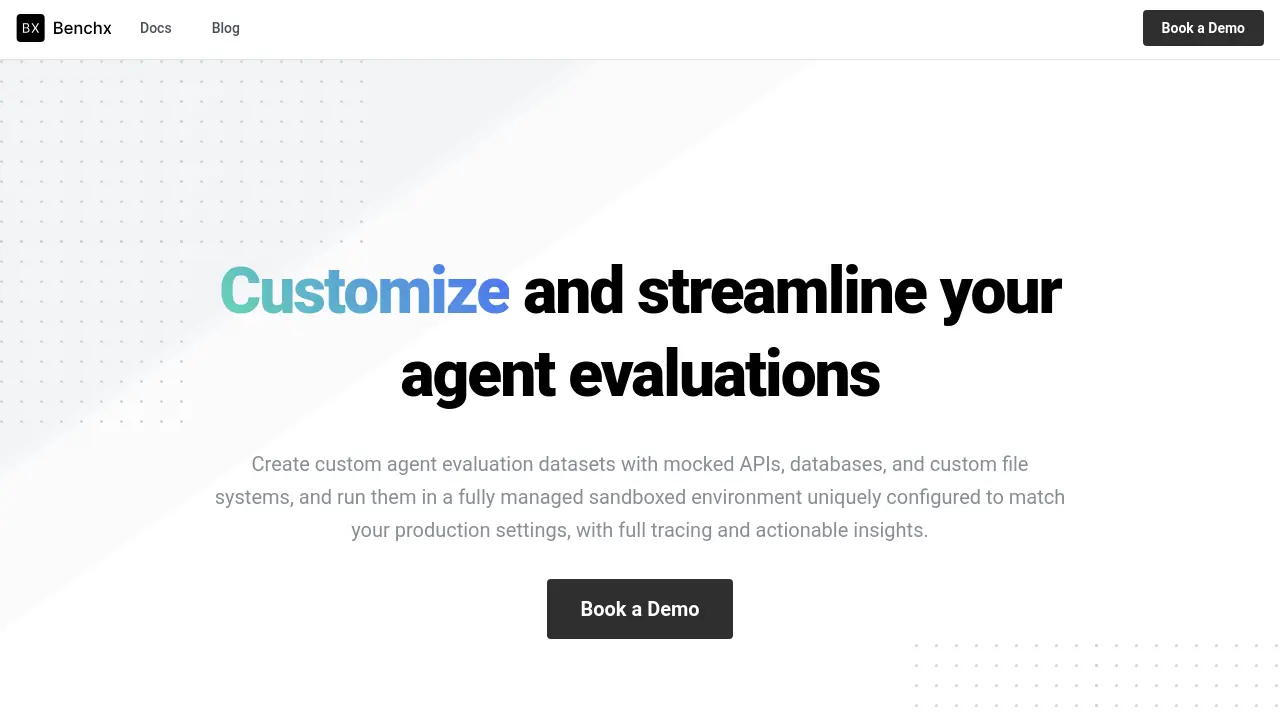 BX Benchx Docs Blog

Book a Demo

Customize and streamline your agent evaluations

Create custom agent evaluation datasets with mocked APIs, databases, and custom file systems, and run them in a fully managed sandboxed environment uniquely configured to match your production settings, with full tracing and actionable insights.

Book a Demo